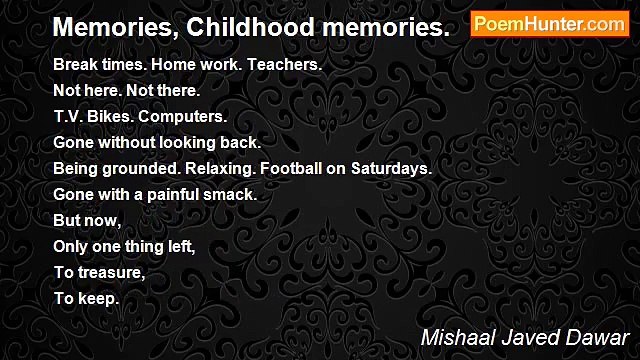 Memories, Childhood memories.

PoemHunter.com

Break times. Home work. Teachers.
Not here. Not there.
T.V. Bikes. Computers.
Gone without looking back.
Being grounded. Relaxing. Football on Saturdays.
Gone with a painful smack.
But now,
Only one thing left,
To treasure,
To keep.

Mishaal Javed Dawar